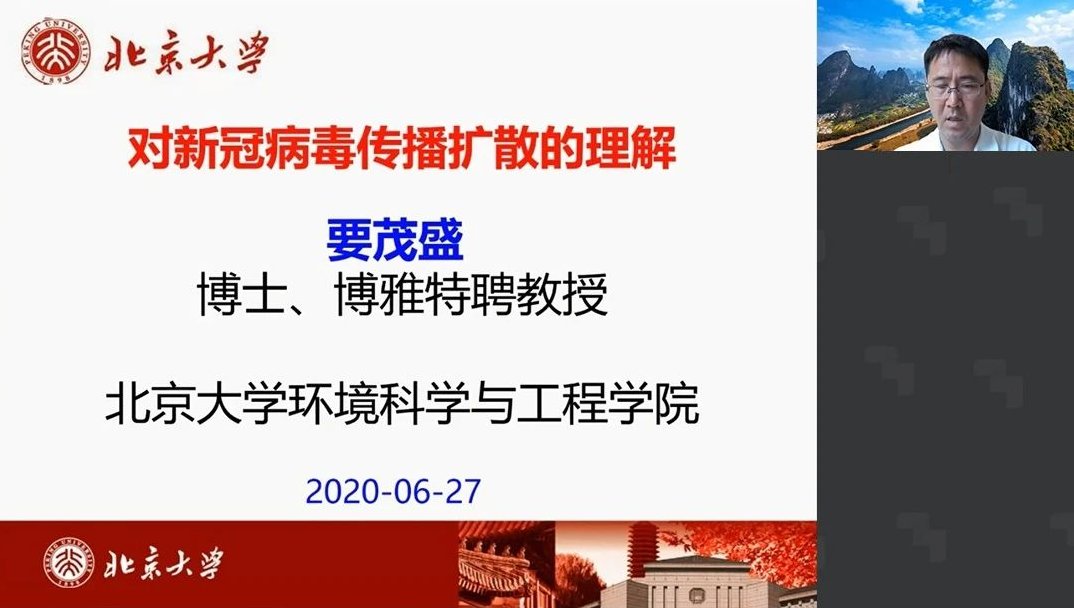 PEKING UNIVERSITY 1898
北京大学

对新冠病毒传播扩散的理解

要茂盛
博士、博雅特聘教授

北京大学环境科学与工程学院

2020-06-27

北京大学